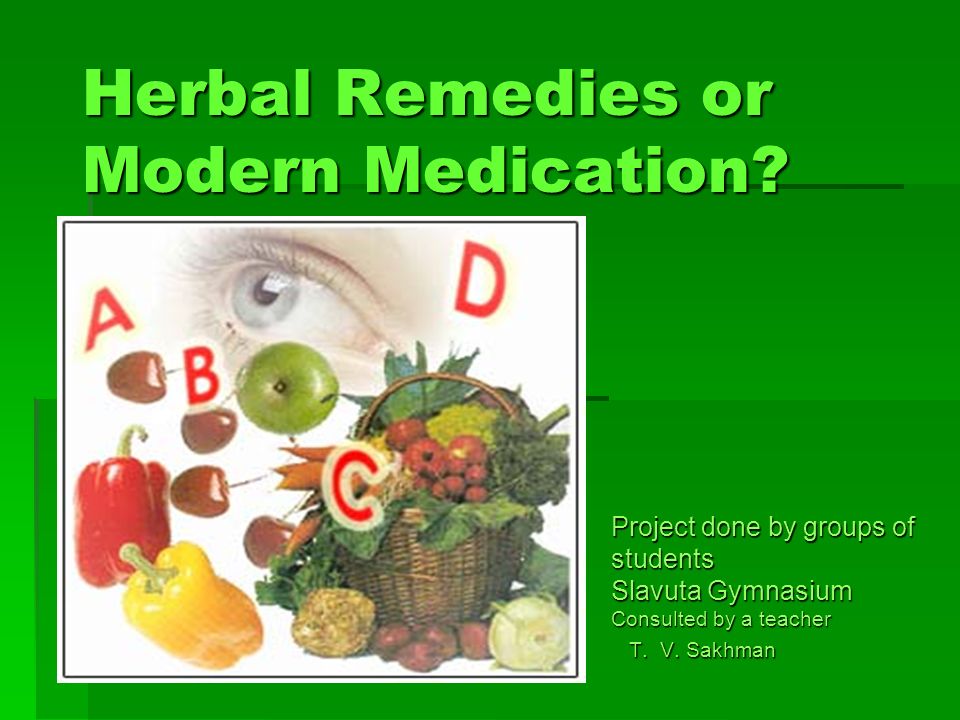 Herbal Remedies or Modern Medication?

A

B

C

D

Project done by groups of students
Slavuta Gymnasium
Consulted by a teacher
T. V. Sakhman